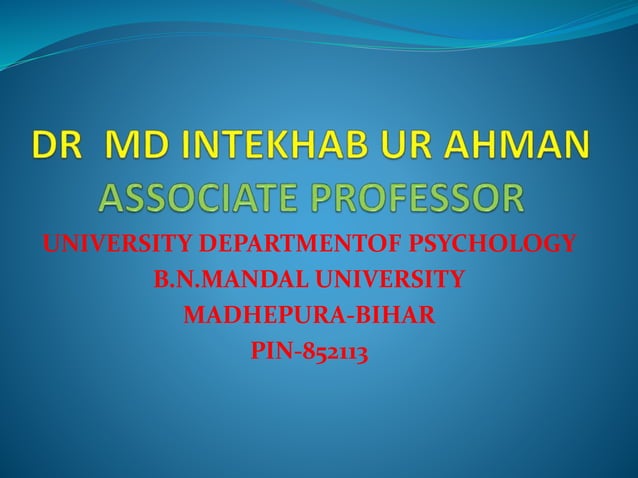 DR MD INTEKHAB UR AHMAN
ASSOCIATE PROFESSOR
UNIVERSITY DEPARTMENTOF PSYCHOLOGY
B.N.MANDAL UNIVERSITY
MADHEPURA-BIHAR
PIN-852113